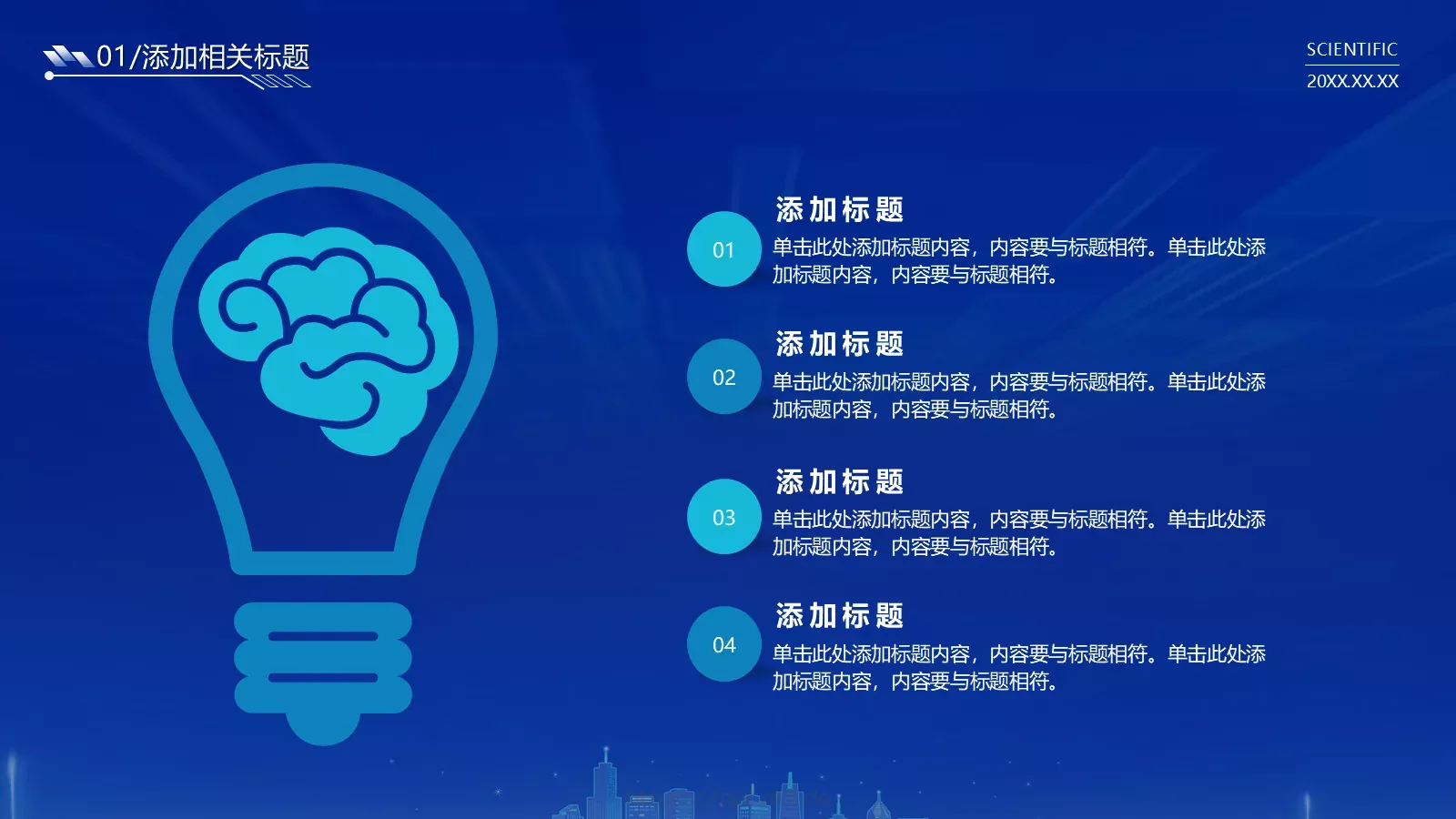 01/添加相关标题

SCIENTIFIC
20XX.XX.XX

01
添加标题
单击此处添加标题内容，内容要与标题相符。单击此处添加标题内容，内容要与标题相符。

02
添加标题
单击此处添加标题内容，内容要与标题相符。单击此处添加标题内容，内容要与标题相符。

03
添加标题
单击此处添加标题内容，内容要与标题相符。单击此处添加标题内容，内容要与标题相符。

04
添加标题
单击此处添加标题内容，内容要与标题相符。单击此处添加标题内容，内容要与标题相符。